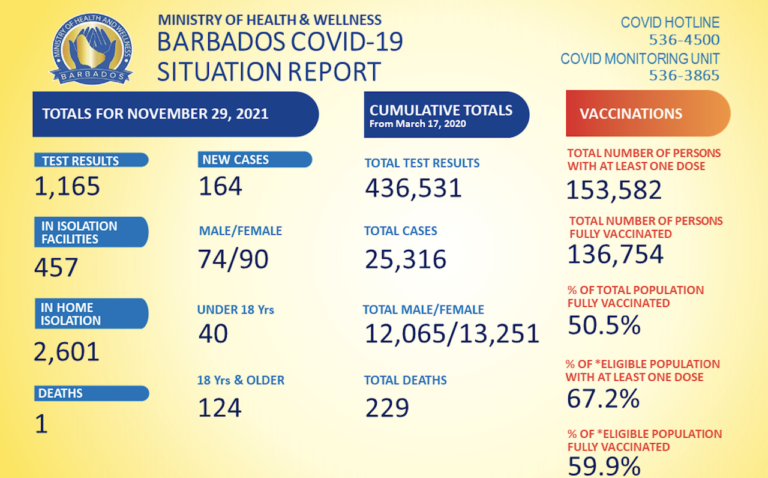 MINISTRY OF HEALTH AND WELLNESS
BARBADOS

MINISTRY OF HEALTH & WELLNESS
BARBADOS COVID-19
SITUATION REPORT

COVID HOTLINE
536-4500
COVID MONITORING UNIT
536-3865

TOTALS FOR NOVEMBER 29, 2021

TEST RESULTS
1,165

IN ISOLATION FACILITIES
457

IN HOME ISOLATION
2,601

DEATHS
1

NEW CASES
164

MALE/FEMALE
74/90

UNDER 18 Yrs
40

18 Yrs & OLDER
124

CUMULATIVE TOTALS
From March 17, 2020

TOTAL TEST RESULTS
436,531

TOTAL CASES
25,316

TOTAL MALE/FEMALE
12,065/13,251

TOTAL DEATHS
229

VACCINATIONS

TOTAL NUMBER OF PERSONS WITH AT LEAST ONE DOSE
153,582

TOTAL NUMBER OF PERSONS FULLY VACCINATED
136,754

% OF TOTAL POPULATION FULLY VACCINATED
50.5%

% OF *ELIGIBLE POPULATION WITH AT LEAST ONE DOSE
67.2%

% OF *ELIGIBLE POPULATION FULLY VACCINATED
59.9%